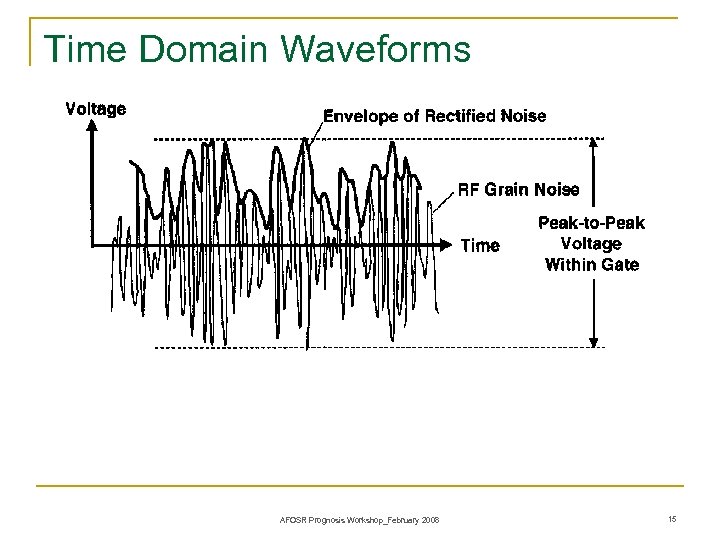 Time Domain Waveforms

Voltage

Envelope of Rectified Noise

RF Grain Noise

Time

Peak-to-Peak Voltage Within Gate

AFOSR Prognosis Workshop_February 2008

15